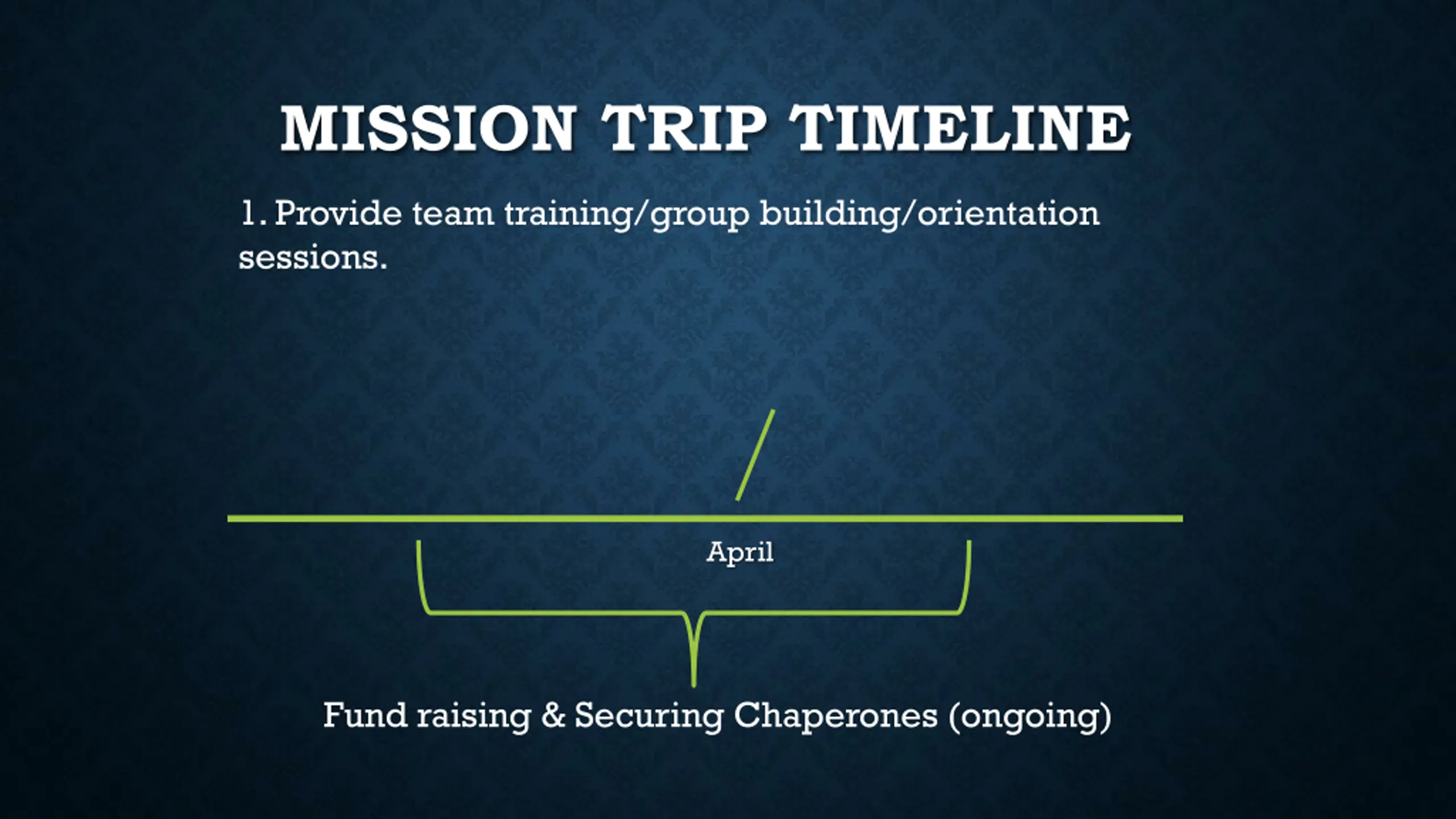 MISSION TRIP TIMELINE

1. Provide team training/group building/orientation sessions.

April

Fund raising & Securing Chaperones (ongoing)